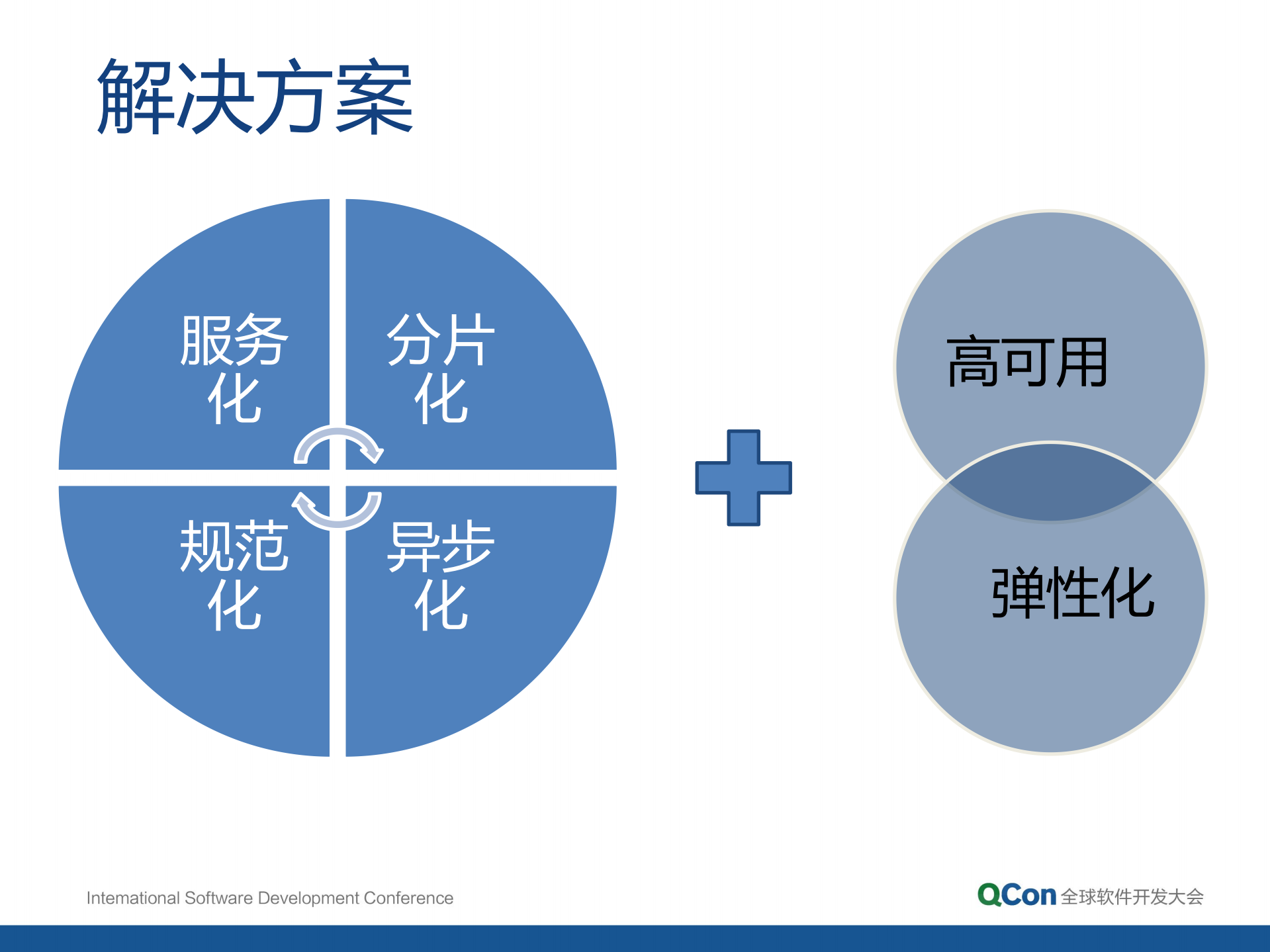 解决方案

服务化

分片化

规范化

异步化

高可用

弹性化

International Software Development Conference

QCon 全球软件开发大会